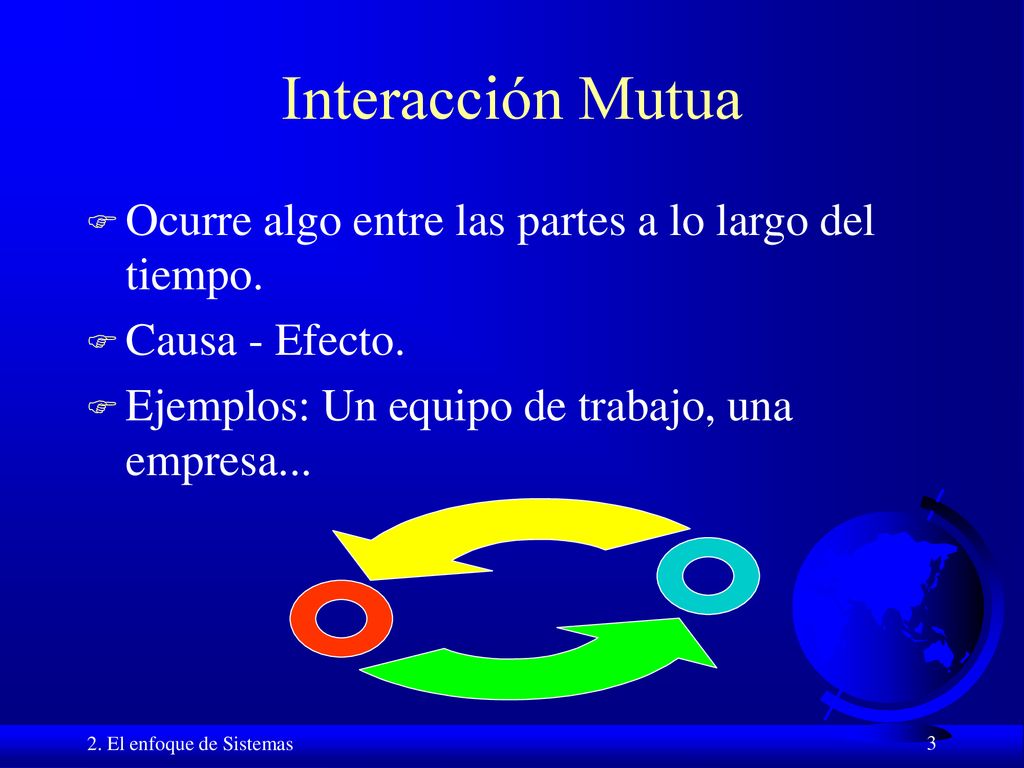 Interacción Mutua

Ocurre algo entre las partes a lo largo del tiempo.

Causa - Efecto.

Ejemplos: Un equipo de trabajo, una empresa...

2. El enfoque de Sistemas

3